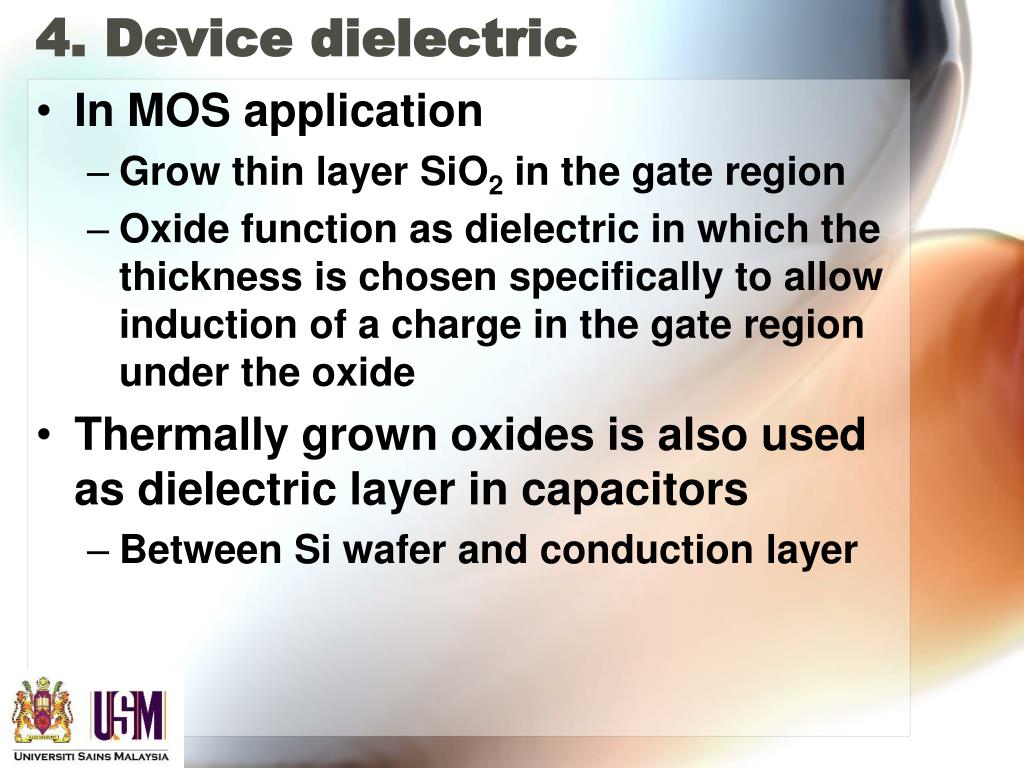 4. Device dielectric

• In MOS application
– Grow thin layer $SiO_2$ in the gate region
– Oxide function as dielectric in which the thickness is chosen specifically to allow induction of a charge in the gate region under the oxide

• Thermally grown oxides is also used as dielectric layer in capacitors
– Between Si wafer and conduction layer

USM
UNIVERSITI SAINS MALAYSIA